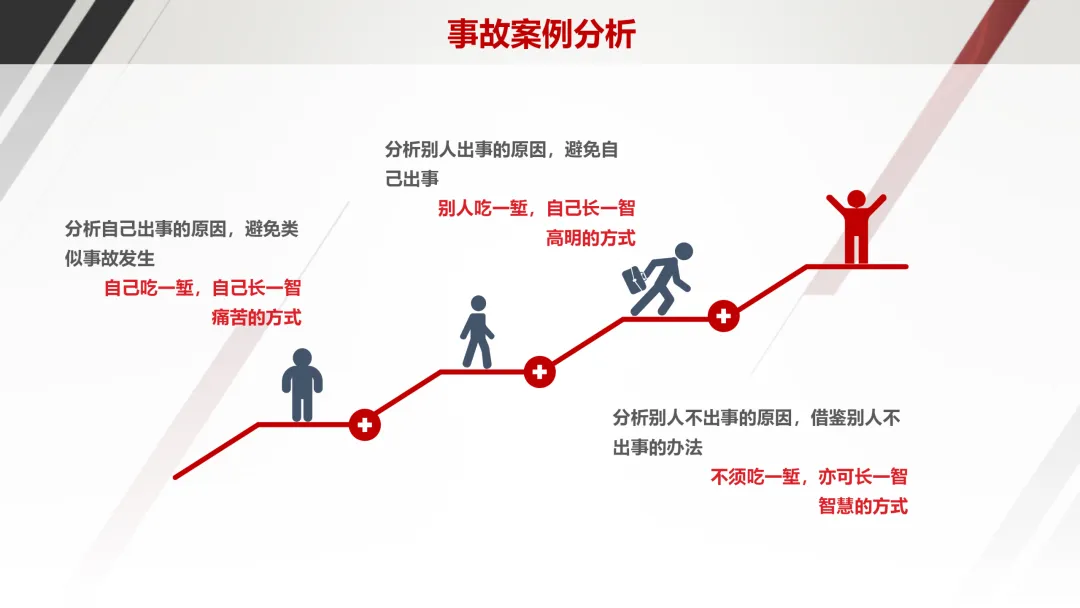 事故案例分析

分析自己出事的原因，避免类似事故发生
自己吃一堑，自己长一智
痛苦的方式

分析别人出事的原因，避免自己出事
别人吃一堑，自己长一智
高明的方式

分析别人不出事的原因，借鉴别人不出事的办法
不须吃一堑，亦可长一智
智慧的方式